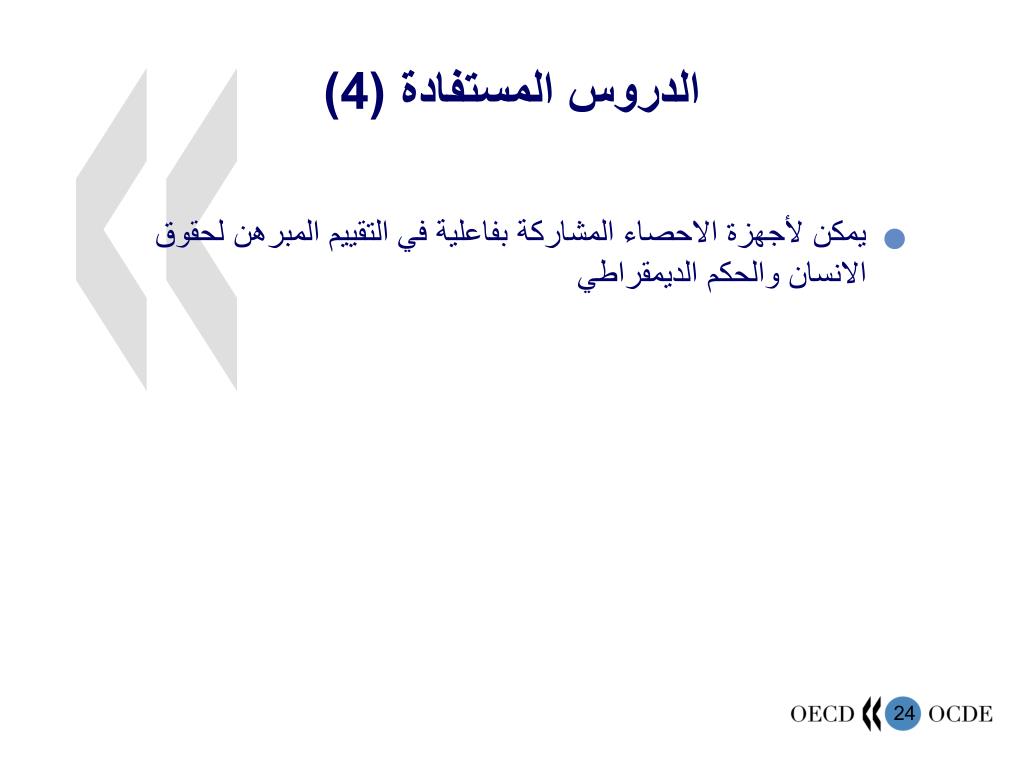 الدروس المستفادة (4)

● يمكن لأجهزة الاحصاء المشاركة بفاعلية في التقييم المبرهن لحقوق الانسان والحكم الديمقراطي

OECD 24 OCDE